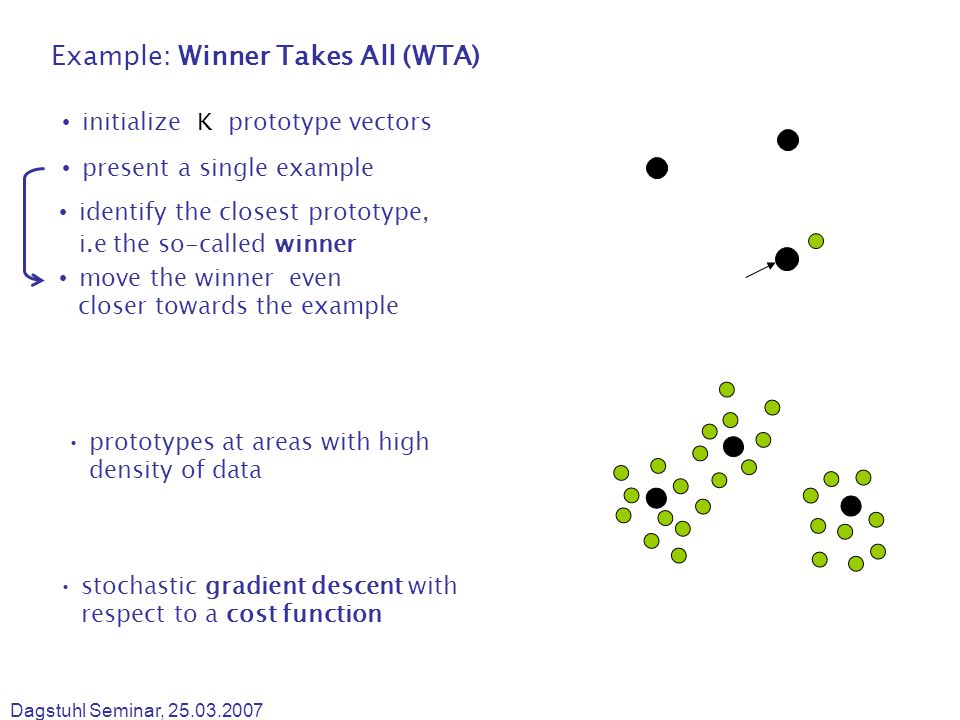 Example: Winner Takes All (WTA)

• initialize K prototype vectors

• present a single example

• identify the closest prototype, i.e the so-called winner

• move the winner even closer towards the example

• prototypes at areas with high density of data

• stochastic gradient descent with respect to a cost function

Dagstuhl Seminar, 25.03.2007